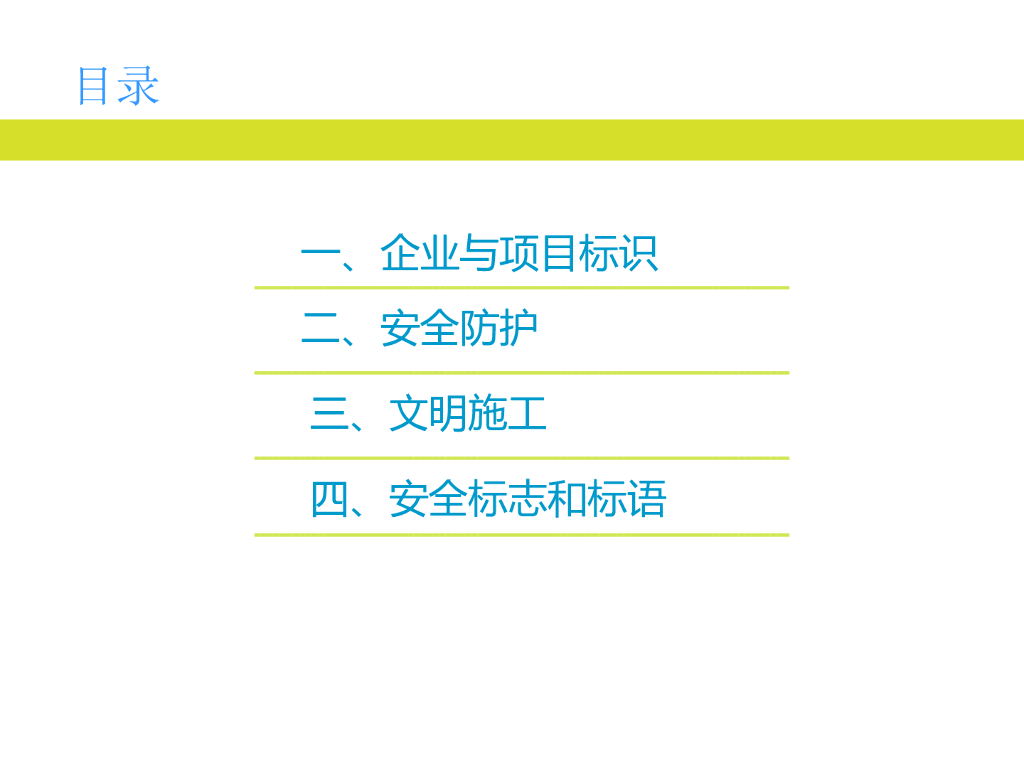 目录

一、企业与项目标识

二、安全防护

三、文明施工

四、安全标志和标语